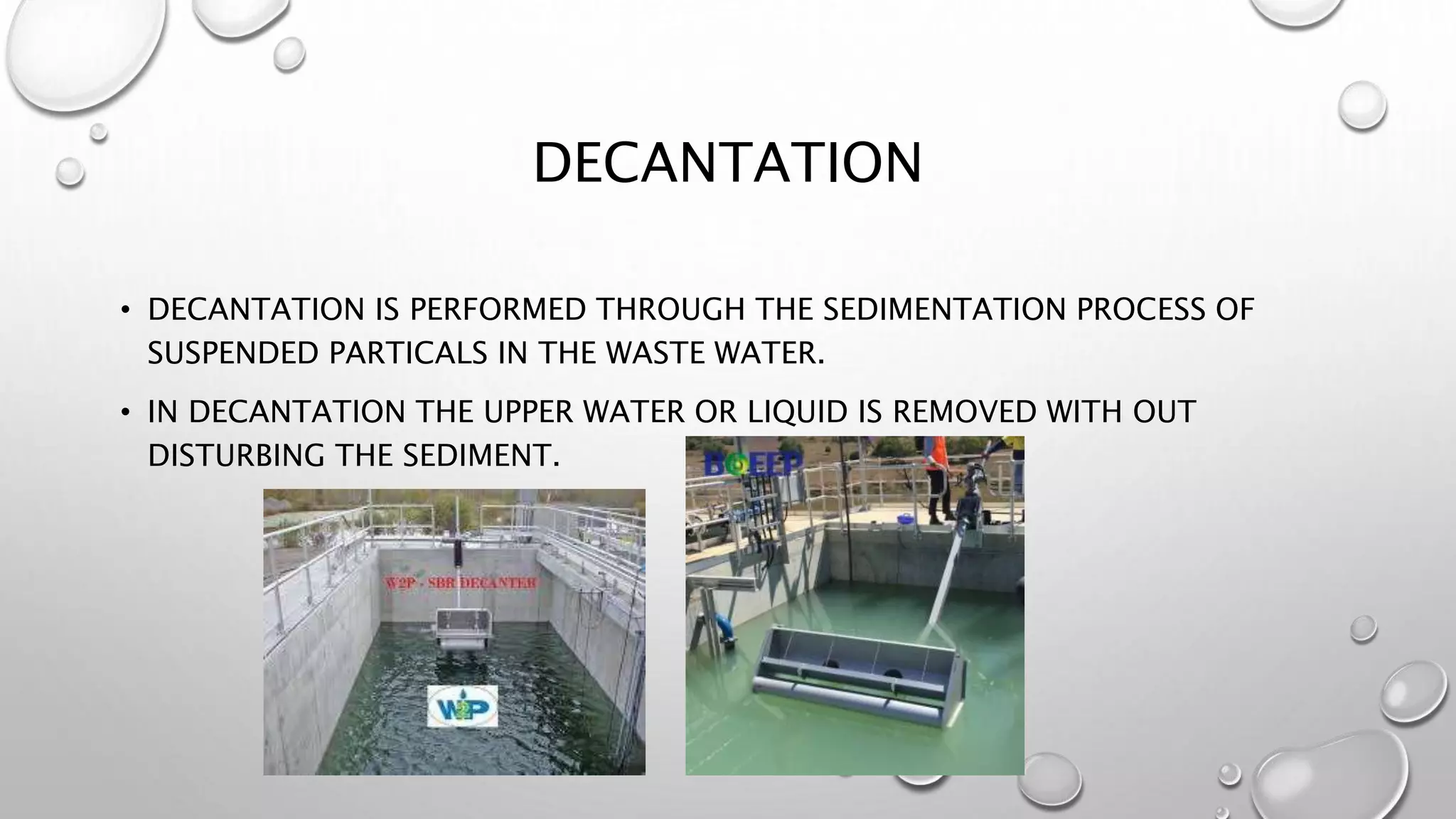 DECANTATION

• DECANTATION IS PERFORMED THROUGH THE SEDIMENTATION PROCESS OF SUSPENDED PARTICALS IN THE WASTE WATER.

• IN DECANTATION THE UPPER WATER OR LIQUID IS REMOVED WITH OUT DISTURBING THE SEDIMENT.

W2P - SBR DECANTER

W2P

BOEEP